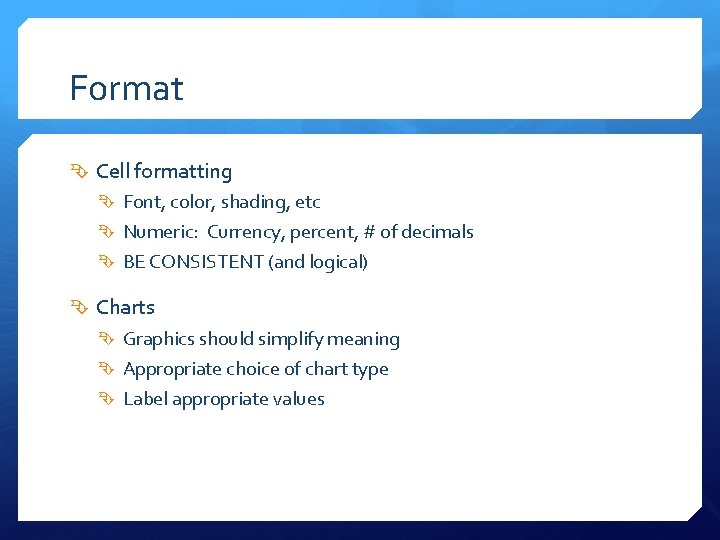 Format

Cell formatting

Font, color, shading, etc

Numeric: Currency, percent, # of decimals

BE CONSISTENT (and logical)

Charts

Graphics should simplify meaning

Appropriate choice of chart type

Label appropriate values